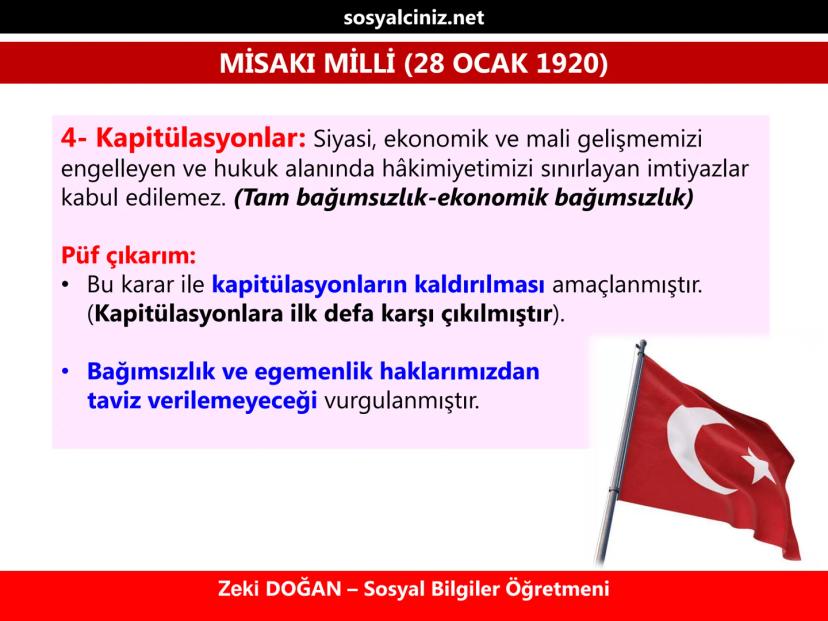 sosyalciniz.net

MİSAKI MİLLİ (28 OCAK 1920)

4- Kapitülasyonlar: Siyasi, ekonomik ve mali gelişmemizi engelleyen ve hukuk alanında hâkimiyetimizi sınırlayan imtiyazlar kabul edilemez. (Tam bağımsızlık-ekonomik bağımsızlık)

Püf çıkarım:
• Bu karar ile kapitülasyonların kaldırılması amaçlanmıştır. (Kapitülasyonlara ilk defa karşı çıkılmıştır).

• Bağımsızlık ve egemenlik haklarımızdan taviz verilemeyeceği vurgulanmıştır.

Zeki DOĞAN – Sosyal Bilgiler Öğretmeni